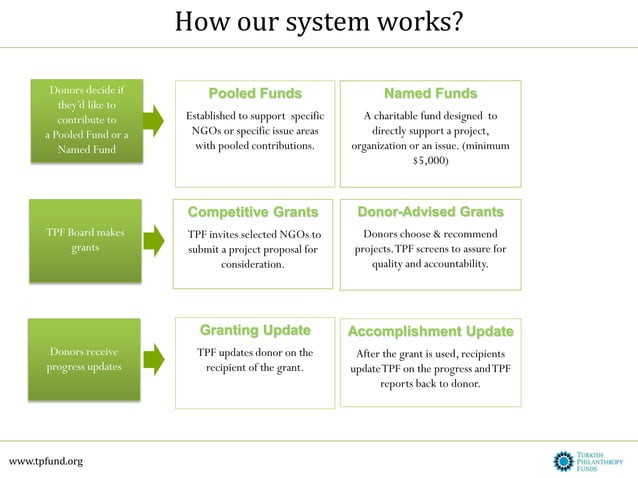 How our system works?

Donors decide if they'd like to contribute to a Pooled Fund or a Named Fund

Pooled Funds

Established to support specific NGOs or specific issue areas with pooled contributions.

Named Funds

A charitable fund designed to directly support a project, organization or an issue. (minimum $5,000)

TPF Board makes grants

Competitive Grants

TPF invites selected NGOs to submit a project proposal for consideration.

Donor-Advised Grants

Donors choose & recommend projects. TPF screens to assure for quality and accountability.

Donors receive progress updates

Granting Update

TPF updates donor on the recipient of the grant.

Accomplishment Update

After the grant is used, recipients update TPF on the progress and TPF reports back to donor.

www.tpfund.org

TURKISH PHILANTHROPY FUNDS